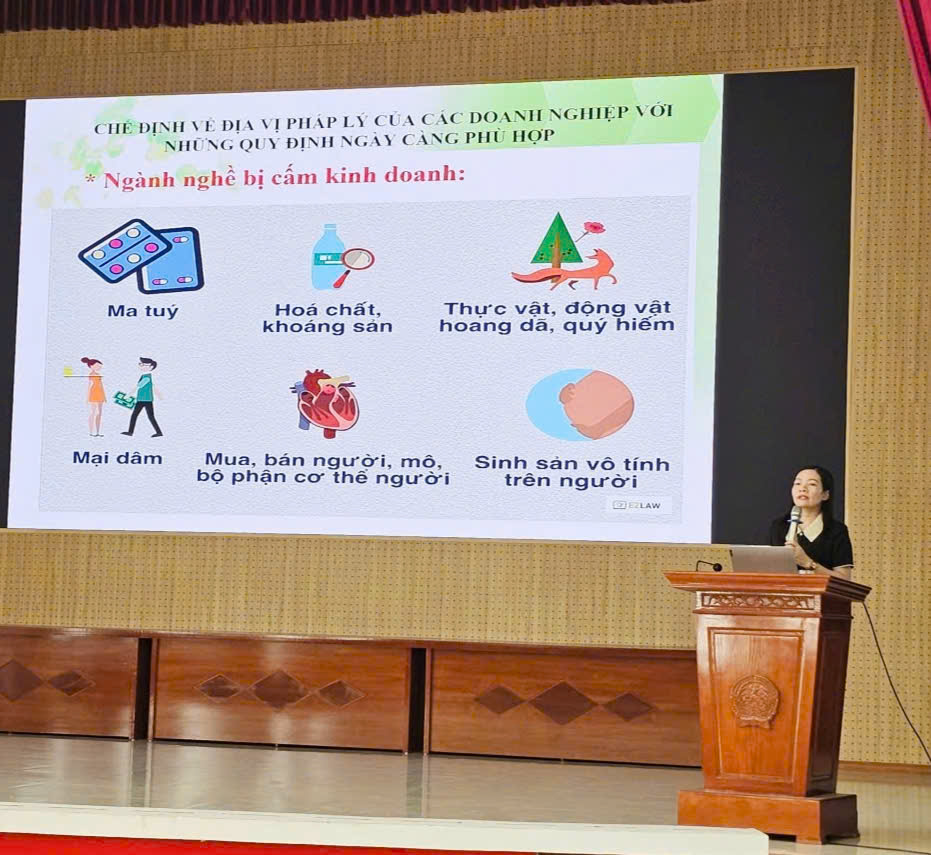 CHẾ ĐỊNH VỀ ĐỊA VỊ PHÁP LÝ CỦA CÁC DOANH NGHIỆP VỚI NHỮNG QUY ĐỊNH NGÀY CÀNG PHÙ HỢP

* Ngành nghề bị cấm kinh doanh:

Ma tuý

Hoá chất, khoáng sản

Thực vật, động vật hoang dã, quý hiếm

Mại dâm

Mua, bán người, mô, bộ phận cơ thể người

Sinh sản vô tính trên người

EZLAW